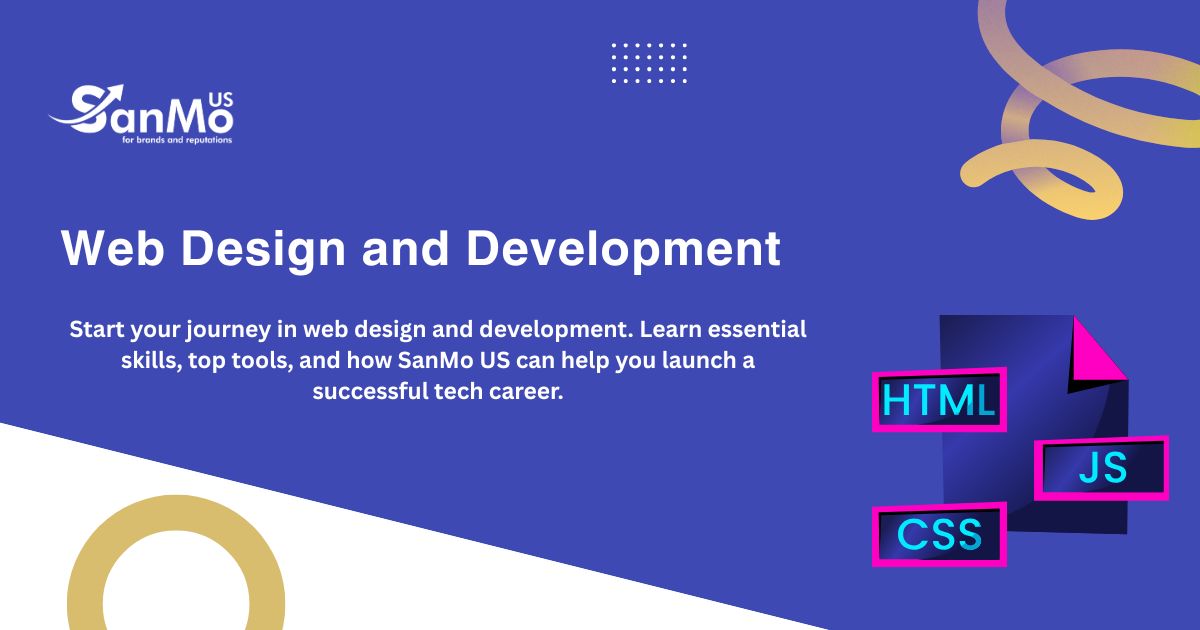 SanMo US
for brands and reputations

Web Design and Development

Start your journey in web design and development. Learn essential skills, top tools, and how SanMo US can help you launch a successful tech career.

HTML
JS
CSS